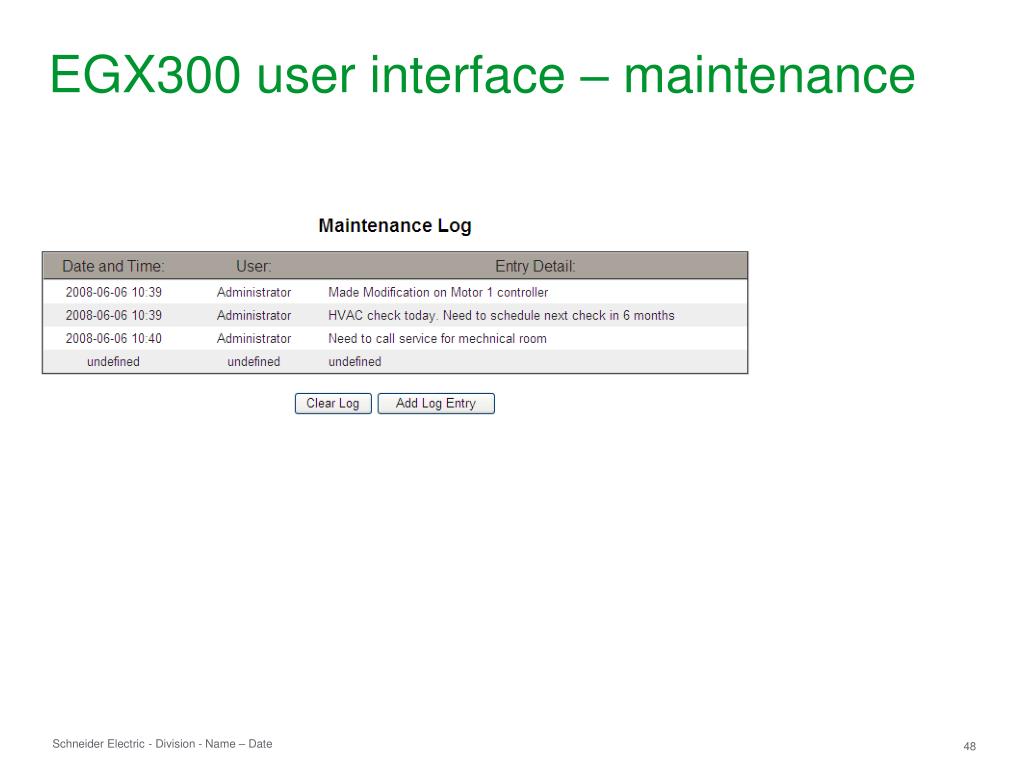 EGX300 user interface – maintenance

Maintenance Log

| Date and Time: | User: | Entry Detail: |
|---|---|---|
| 2008-06-06 10:39 | Administrator | Made Modification on Motor 1 controller |
| 2008-06-06 10:39 | Administrator | HVAC check today. Need to schedule next check in 6 months |
| 2008-06-06 10:40 | Administrator | Need to call service for mechnical room |
| undefined | undefined | undefined |

Clear Log Add Log Entry

Schneider Electric - Division - Name – Date

48